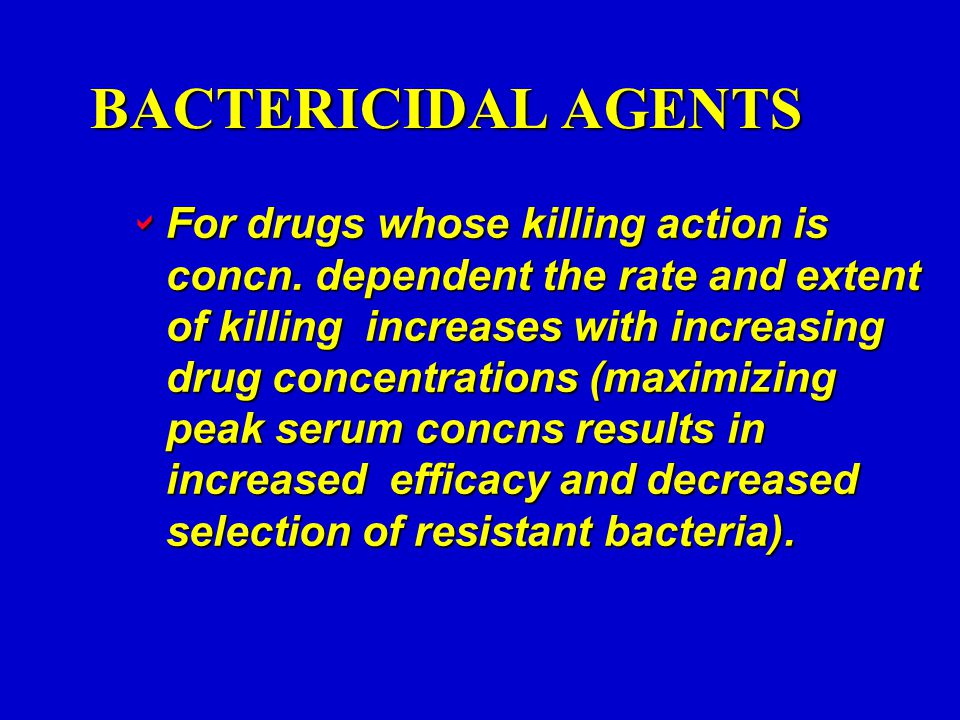 BACTERICIDAL AGENTS

For drugs whose killing action is concn. dependent the rate and extent of killing increases with increasing drug concentrations (maximizing peak serum concns results in increased efficacy and decreased selection of resistant bacteria).